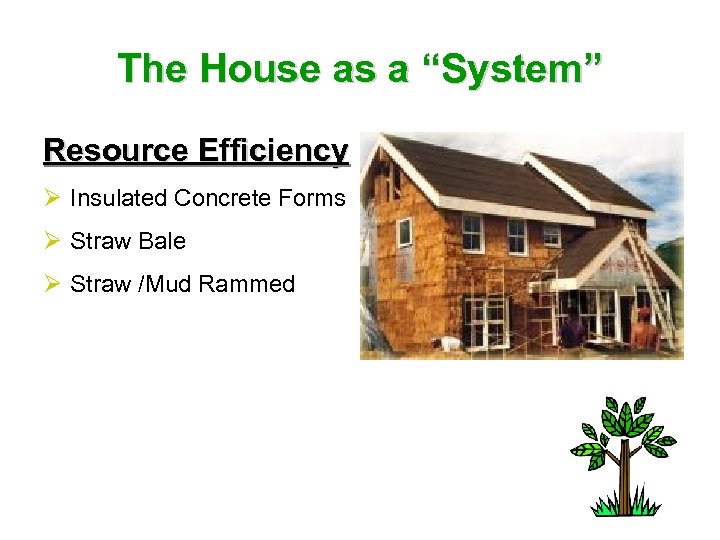 The House as a “System”

Resource Efficiency

➢ Insulated Concrete Forms

➢ Straw Bale

➢ Straw /Mud Rammed